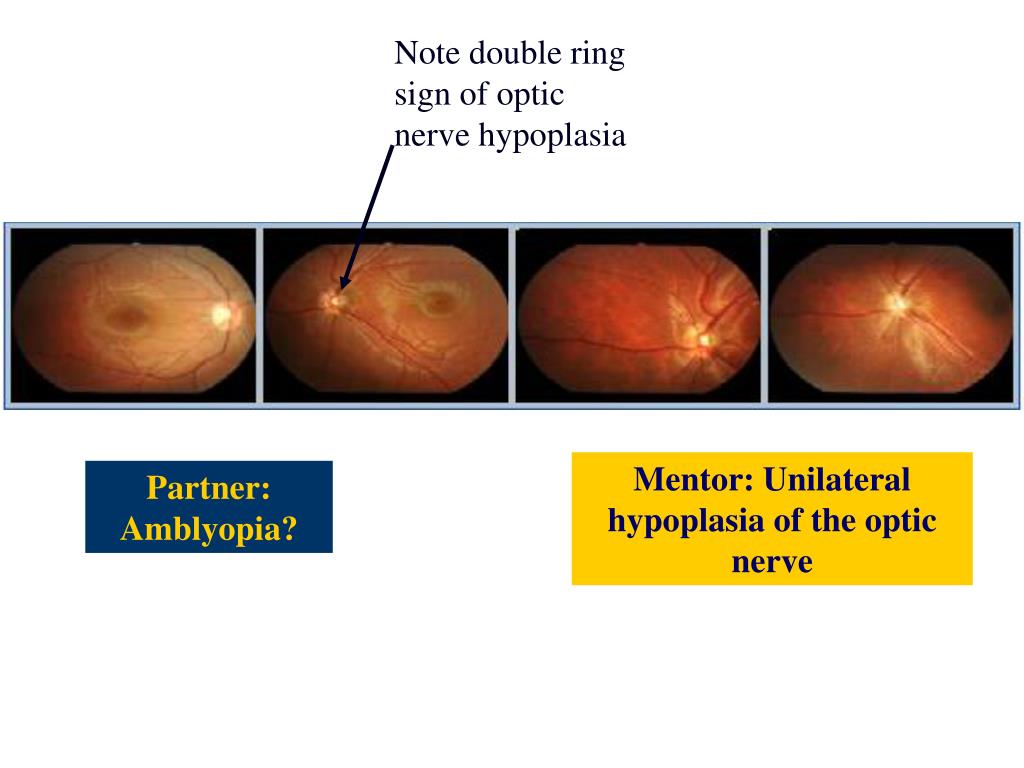 Note double ring sign of optic nerve hypoplasia

Partner: Amblyopia?

Mentor: Unilateral hypoplasia of the optic nerve